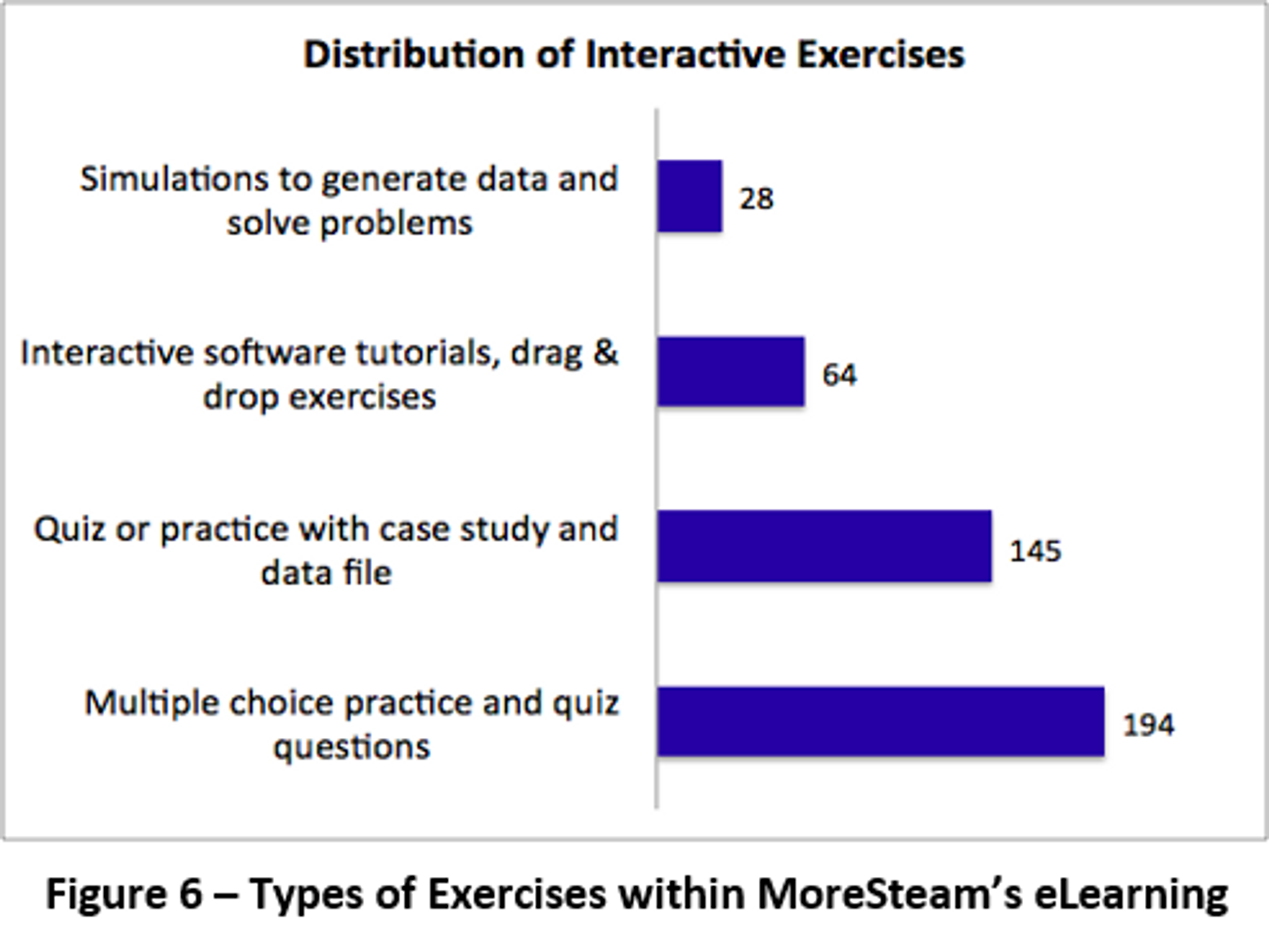 Distribution of Interactive Exercises

Simulations to generate data and solve problems

28

Interactive software tutorials, drag & drop exercises

64

Quiz or practice with case study and data file

145

Multiple choice practice and quiz questions

194

Figure 6 – Types of Exercises within MoreSteam's eLearning